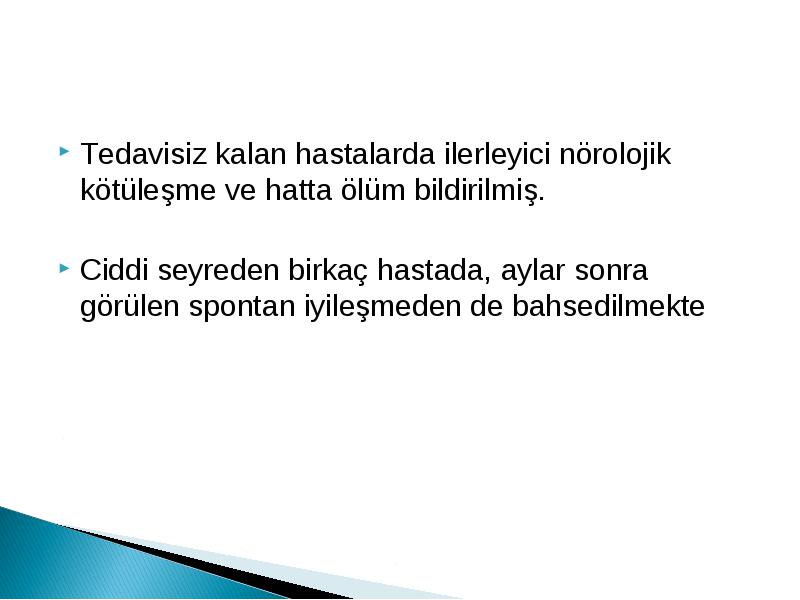 Tedavisiz kalan hastalarda ilerleyici nörolojik kötüleşme ve hatta ölüm bildirilmiş.

Ciddi seyreden birkaç hastada, aylar sonra görülen spontan iyileşmeden de bahsedilmekte